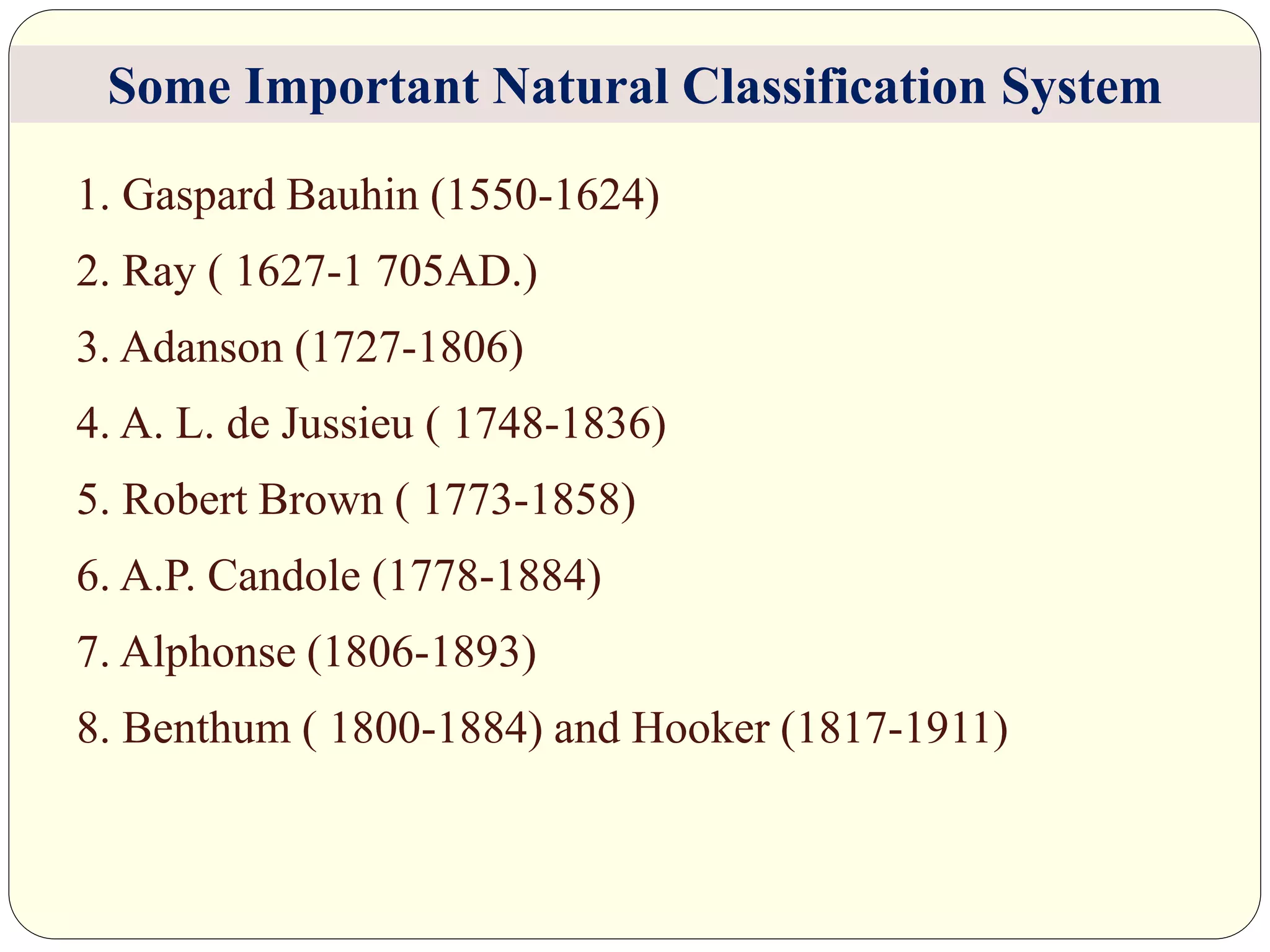 Some Important Natural Classification System

1. Gaspard Bauhin (1550-1624)

2. Ray ( 1627-1 705AD.)

3. Adanson (1727-1806)

4. A. L. de Jussieu ( 1748-1836)

5. Robert Brown ( 1773-1858)

6. A.P. Candole (1778-1884)

7. Alphonse (1806-1893)

8. Benthum ( 1800-1884) and Hooker (1817-1911)